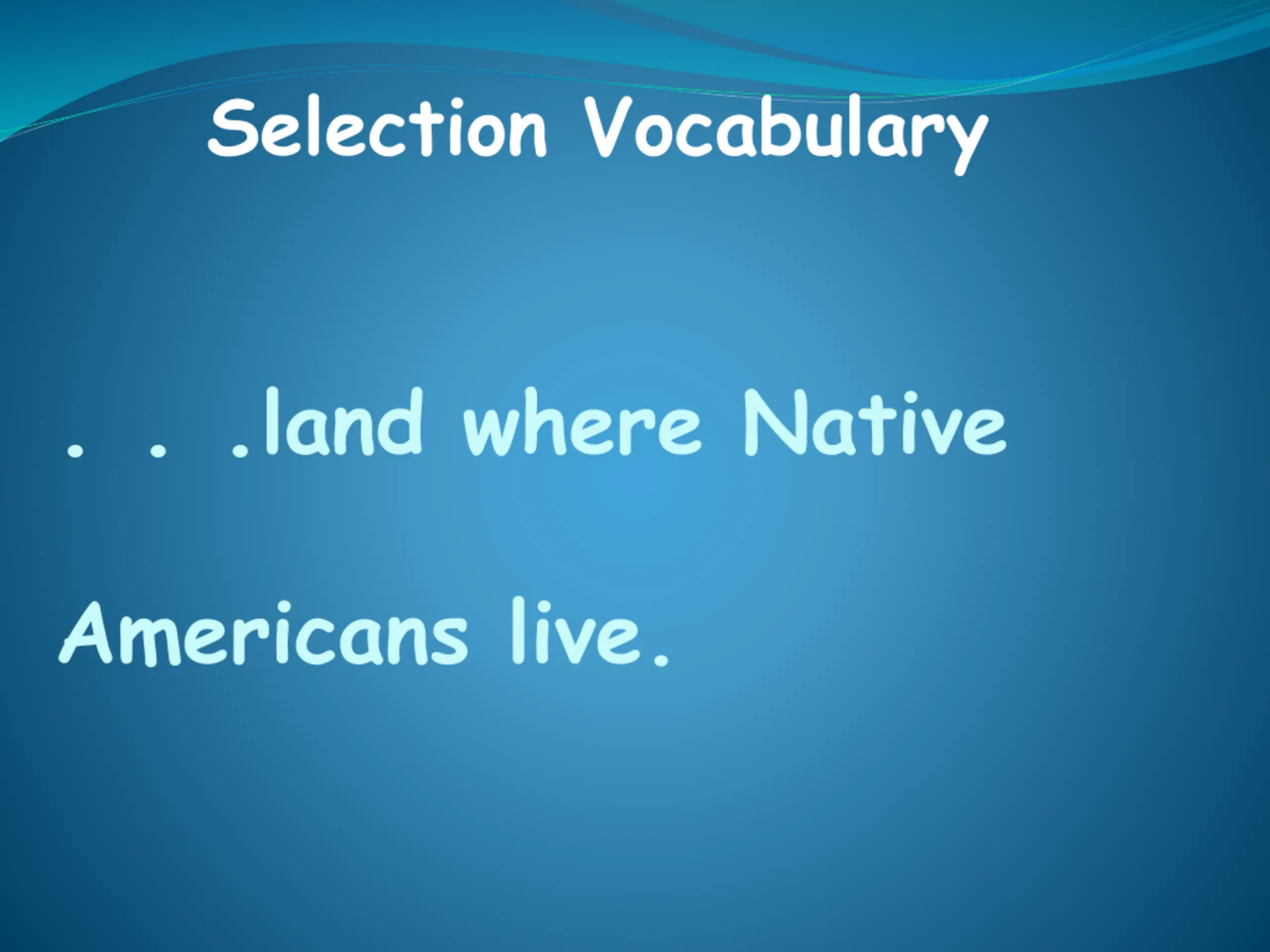 Selection Vocabulary

. . .land where Native Americans live.